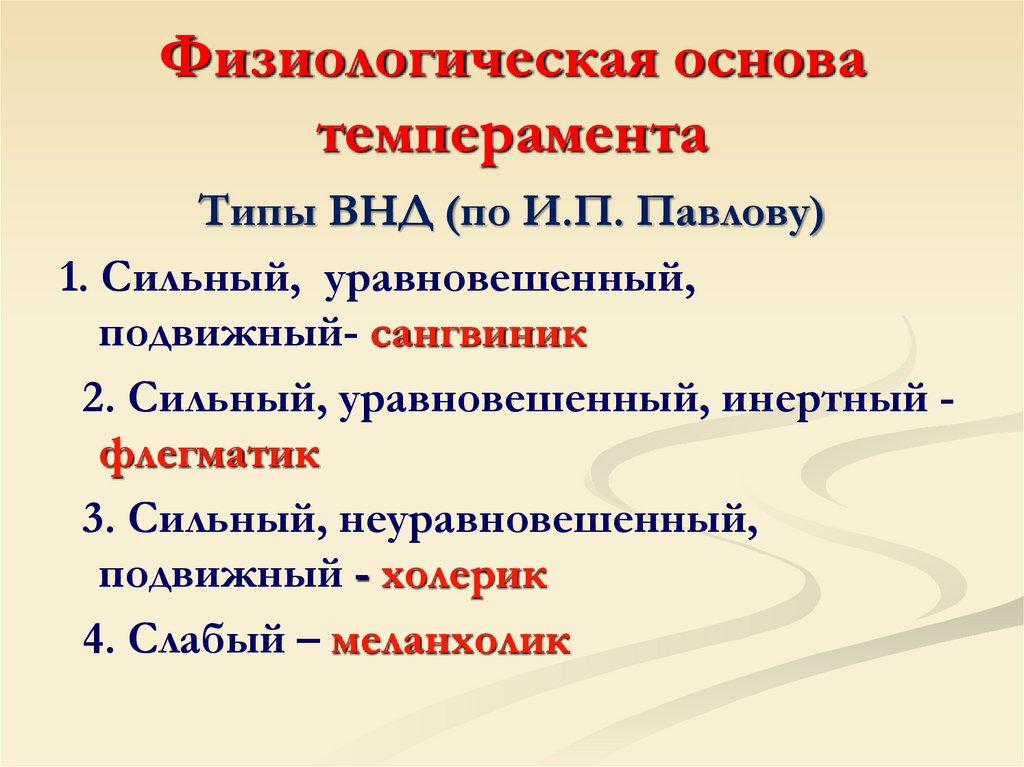 Физиологическая основа темперамента

Типы ВНД (по И.П. Павлову)

1. Сильный, уравновешенный, подвижный- сангвиник

2. Сильный, уравновешенный, инертный - флегматик

3. Сильный, неуравновешенный, подвижный - холерик

4. Слабый – меланхолик